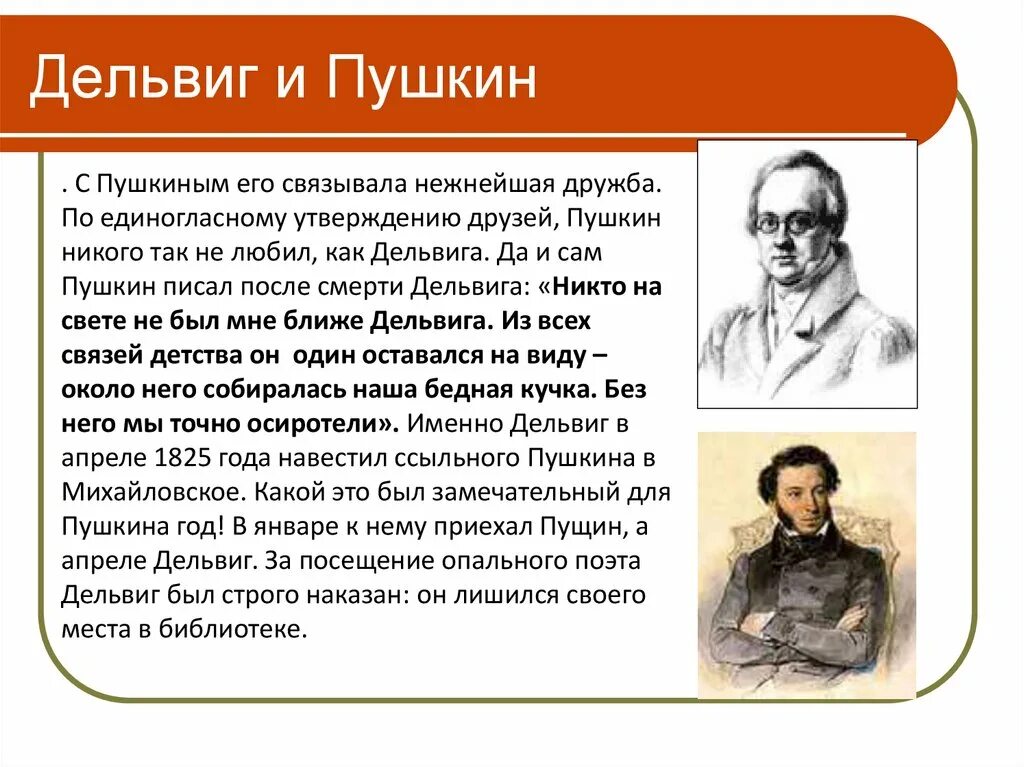 Дельвиг и Пушкин

. С Пушкиным его связывала нежнейшая дружба. По единогласному утверждению друзей, Пушкин никого так не любил, как Дельвига. Да и сам Пушкин писал после смерти Дельвига: «Никто на свете не был мне ближе Дельвига. Из всех связей детства он один оставался на виду – около него собиралась наша бедная кучка. Без него мы точно осиротели». Именно Дельвиг в апреле 1825 года навестил ссыльного Пушкина в Михайловское. Какой это был замечательный для Пушкина год! В январе к нему приехал Пущин, а апреле Дельвиг. За посещение опального поэта Дельвиг был строго наказан: он лишился своего места в библиотеке.